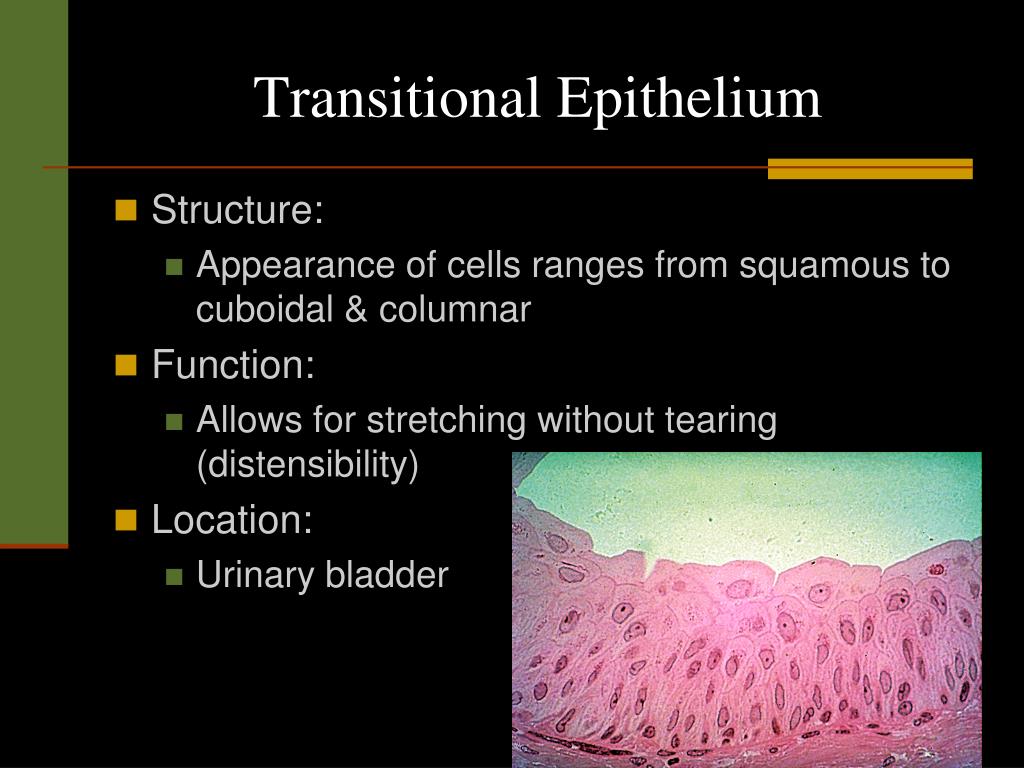 Transitional Epithelium

Structure:
Appearance of cells ranges from squamous to cuboidal & columnar

Function:
Allows for stretching without tearing (distensibility)

Location:
Urinary bladder